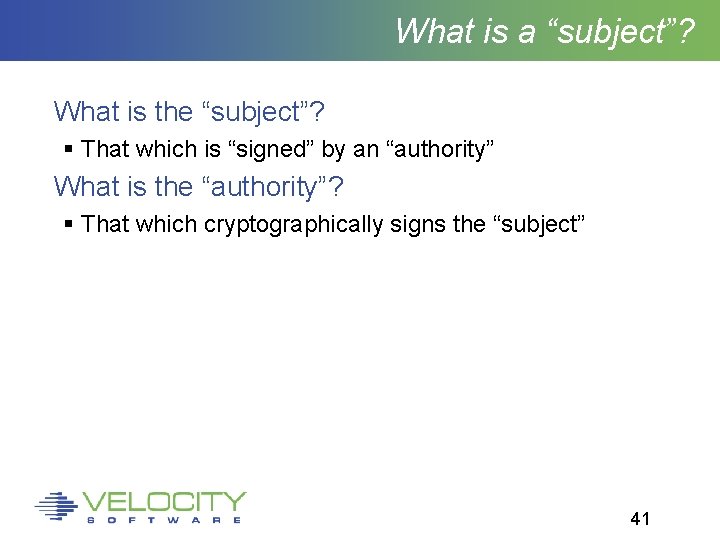 What is a “subject”?

What is the “subject”?

▪ That which is “signed” by an “authority”

What is the “authority”?

▪ That which cryptographically signs the “subject”

VELOCITY
SOFTWARE

41